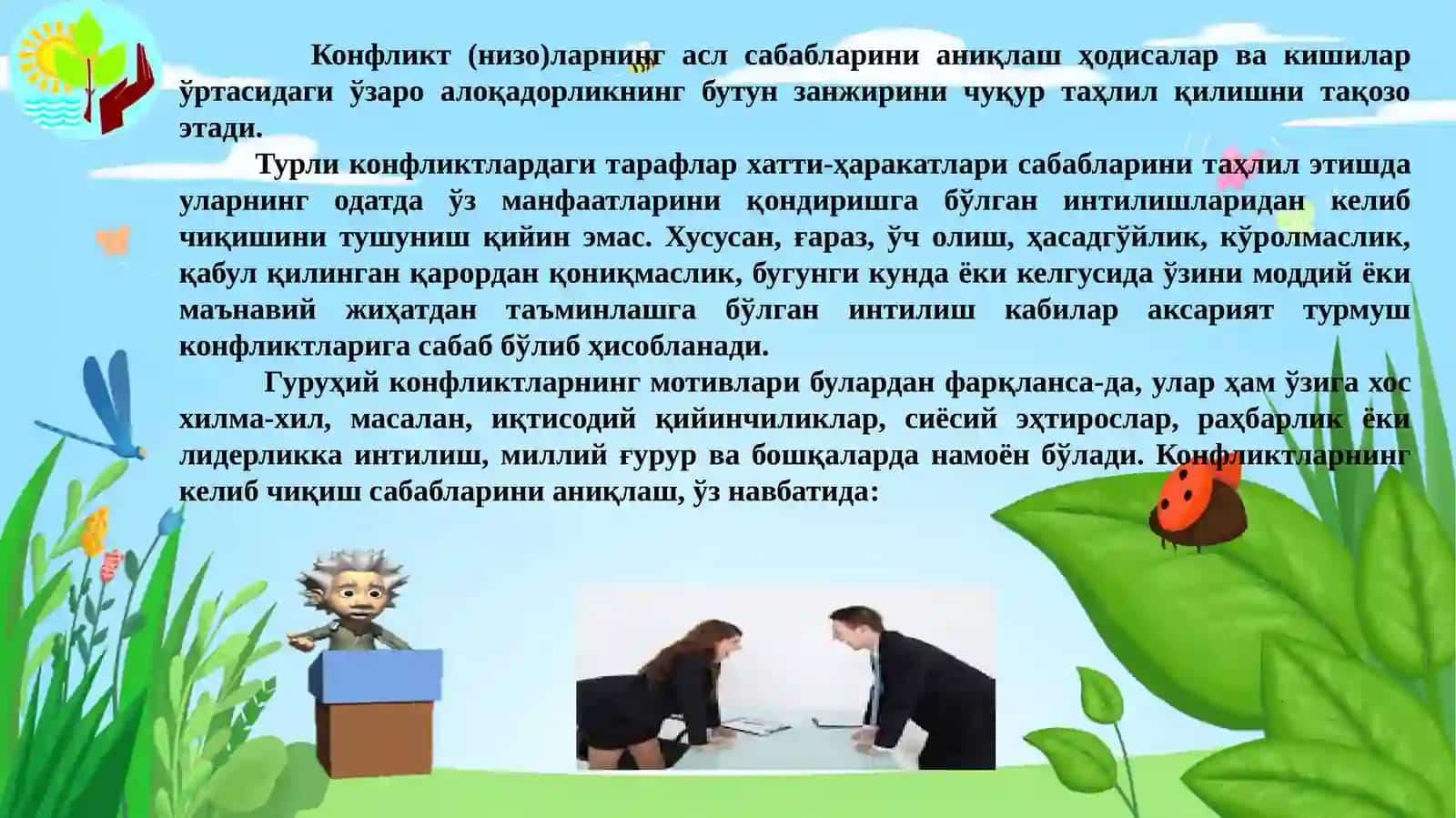 Конфликт (низо)ларнинг асл сабабларини аниқлаш ҳодисалар ва кишилар ўртасидаги ўзаро алоқадорликнинг бутун занжирини чуқур таҳлил қилишни тақозо этади.

Турли конфликтлардаги тарафлар хатти-ҳаракатлари сабабларини таҳлил этишда уларнинг одатда ўз манфаатларини қондиришга бўлган интилишларидан келиб чиқишини тушуниш қийин эмас. Хусусан, ғараз, ўч олиш, ҳасадгўйлик, кўролмаслик, қабул қилинган қарордан қониқмаслик, бугунги кунда ёки келгусида ўзини моддий ёки маънавий жиҳатдан таъминлашга бўлган интилиш кабилар аксарият турмуш конфликтларига сабаб бўлиб ҳисобланади.

Гуруҳий конфликтларнинг мотивлари булардан фарқланса-да, улар ҳам ўзига хос хилма-хил, масалан, иқтисодий қийинчиликлар, сиёсий эҳтирослар, раҳбарлик ёки лидерликка интилиш, миллий ғурур ва бошқаларда намоён бўлади. Конфликтларнинг келиб чиқиш сабабларини аниқлаш, ўз навбатида: